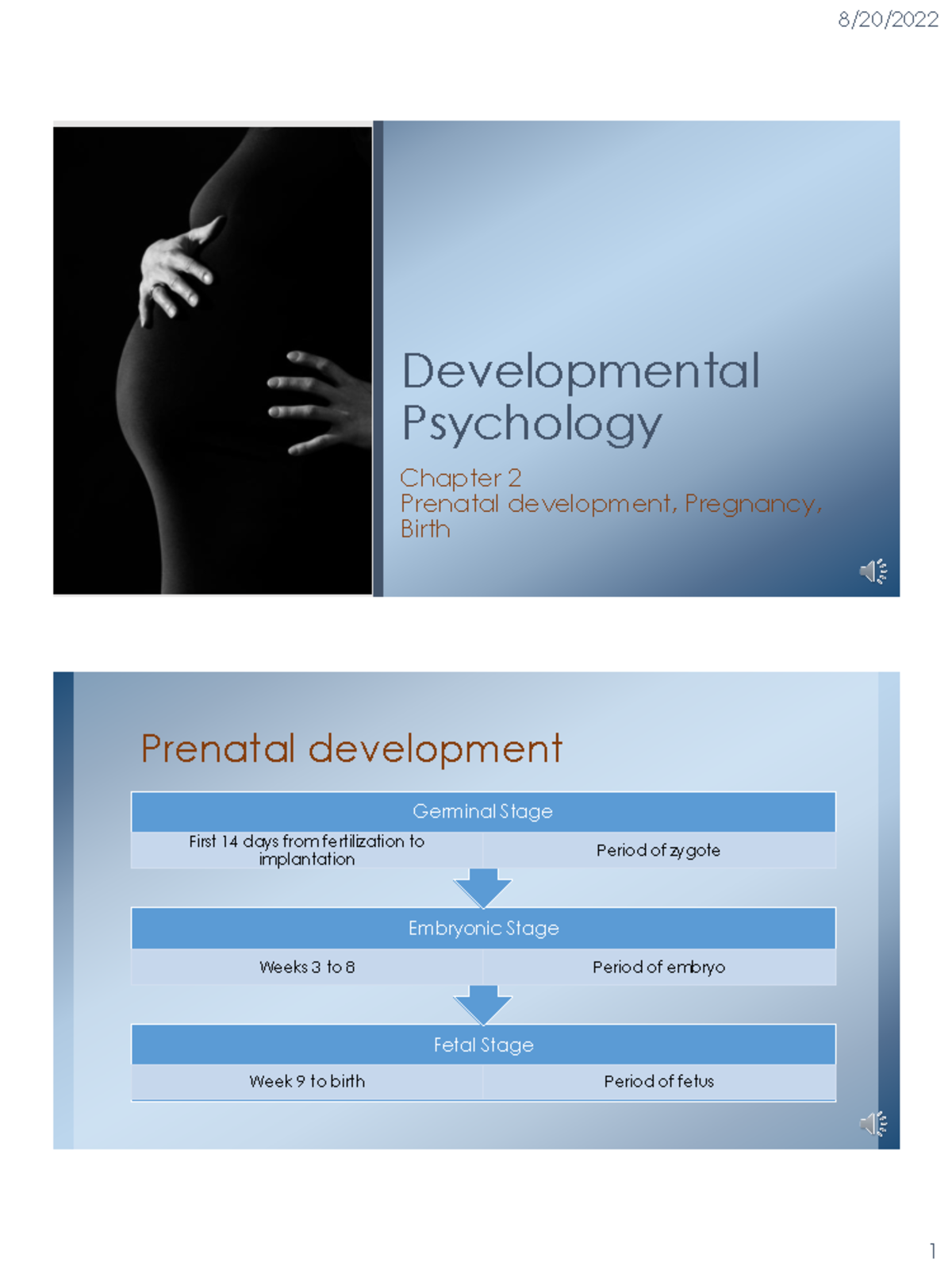 8/20/2022

Developmental Psychology

Chapter 2
Prenatal development, Pregnancy, Birth

Prenatal development

Germinal Stage

First 14 days from fertilization to implantation

Period of zygote

Embryonic Stage

Weeks 3 to 8

Period of embryo

Fetal Stage

Week 9 to birth

Period of fetus

1